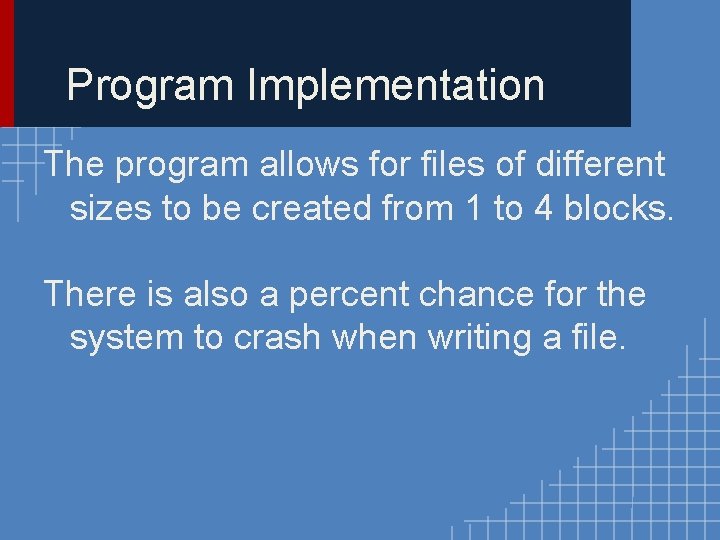 Program Implementation

The program allows for files of different sizes to be created from 1 to 4 blocks.

There is also a percent chance for the system to crash when writing a file.